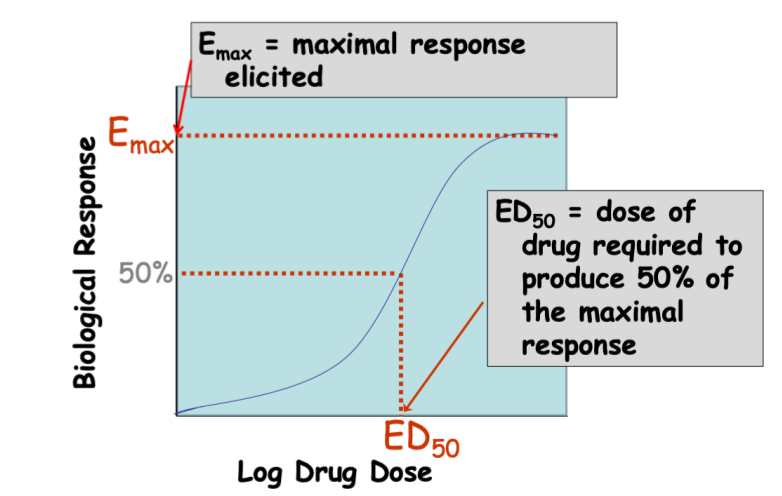 $E_{max}$ = maximal response elicited

$E_{max}$

Biological Response

50%

$ED_{50}$ = dose of drug required to produce 50% of the maximal response

$ED_{50}$

Log Drug Dose